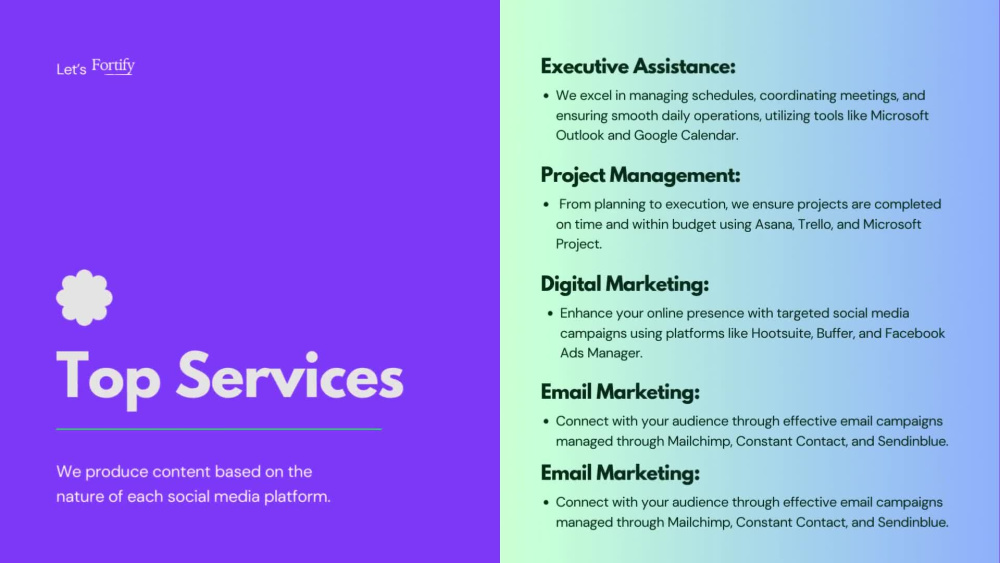 Let's Fortify

Top Services

We produce content based on the nature of each social media platform.

Executive Assistance:

• We excel in managing schedules, coordinating meetings, and ensuring smooth daily operations, utilizing tools like Microsoft Outlook and Google Calendar.

Project Management:

• From planning to execution, we ensure projects are completed on time and within budget using Asana, Trello, and Microsoft Project.

Digital Marketing:

• Enhance your online presence with targeted social media campaigns using platforms like Hootsuite, Buffer, and Facebook Ads Manager.

Email Marketing:

• Connect with your audience through effective email campaigns managed through Mailchimp, Constant Contact, and Sendinblue.

Email Marketing:

• Connect with your audience through effective email campaigns managed through Mailchimp, Constant Contact, and Sendinblue.